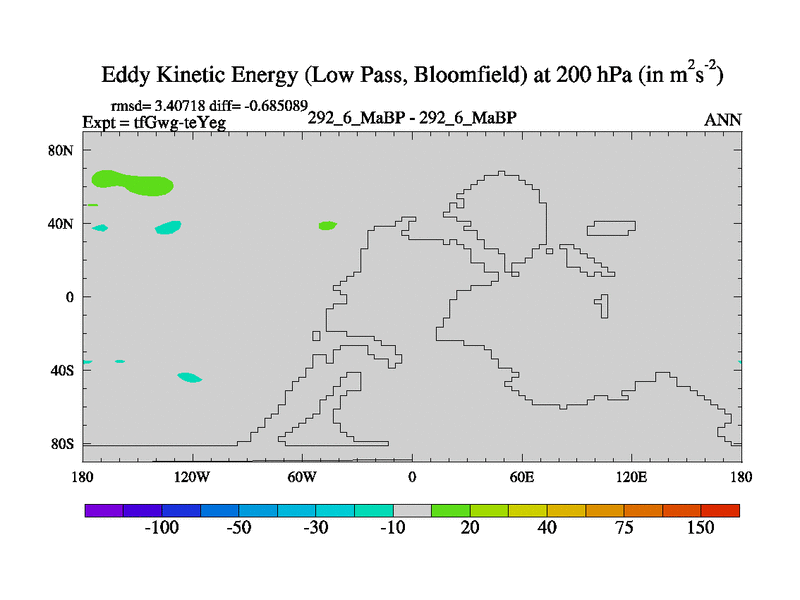 Eddy Kinetic Energy (Low Pass, Bloomfield) at 200 hPa (in $m^2s^{-2}$)

rmsd= 3.40718 diff= -0.685089
Expt = tfGwg-teYeg

292_6_MaBP - 292_6_MaBP

ANN

80N
40N
0
40S
80S

180
120W
60W
0
60E
120E
180

-100
-50
-30
-10
20
40
75
150